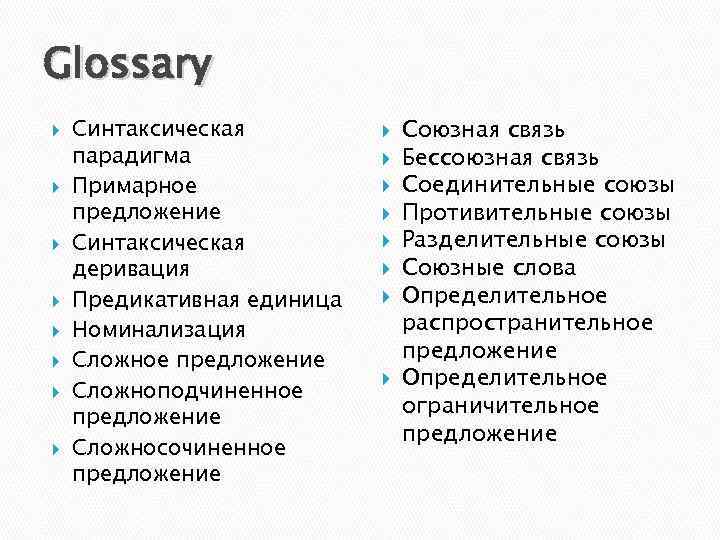 Glossary

Синтаксическая парадигма
Примарное предложение
Синтаксическая деривация
Предикативная единица
Номинализация
Сложное предложение
Сложноподчиненное предложение
Сложносочиненное предложение

Союзная связь
Бессоюзная связь
Соединительные союзы
Противительные союзы
Разделительные союзы
Союзные слова
Определительное распространительное предложение
Определительное ограничительное предложение